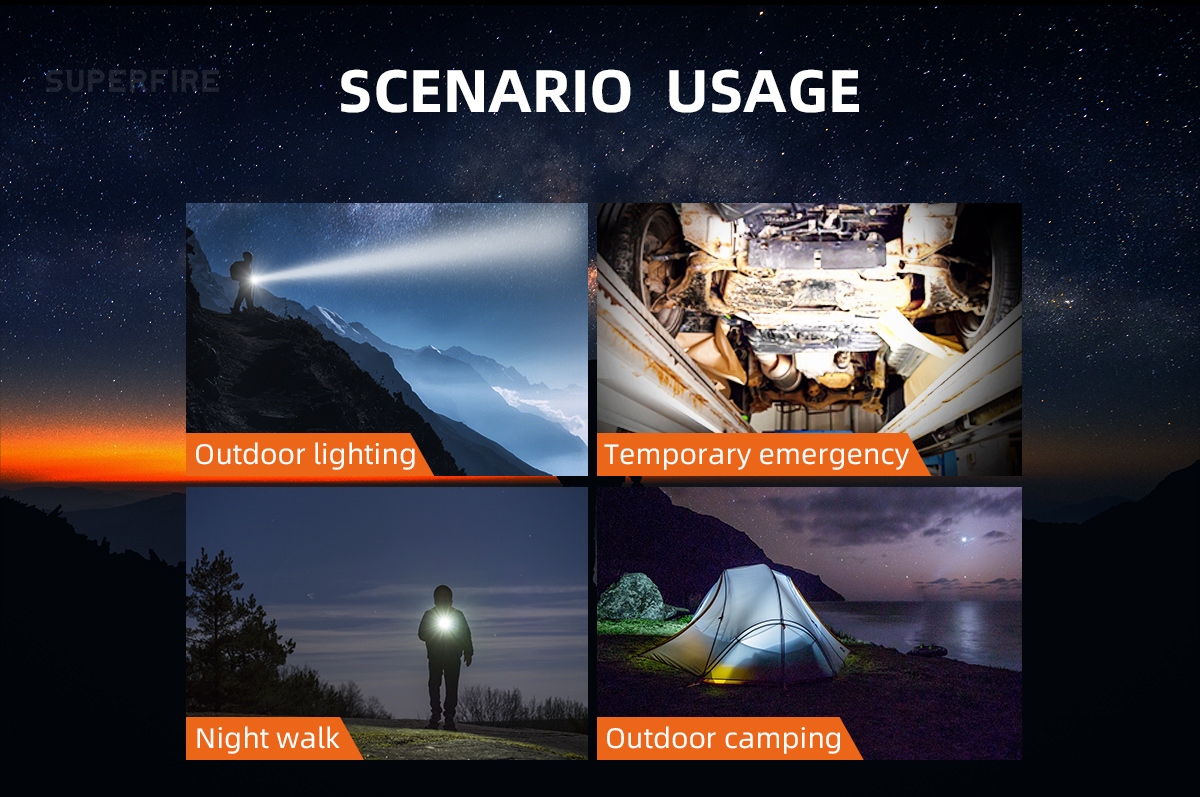 SUPERFIRE

SCENARIO USAGE

Outdoor lighting

Temporary emergency

Night walk

Outdoor camping